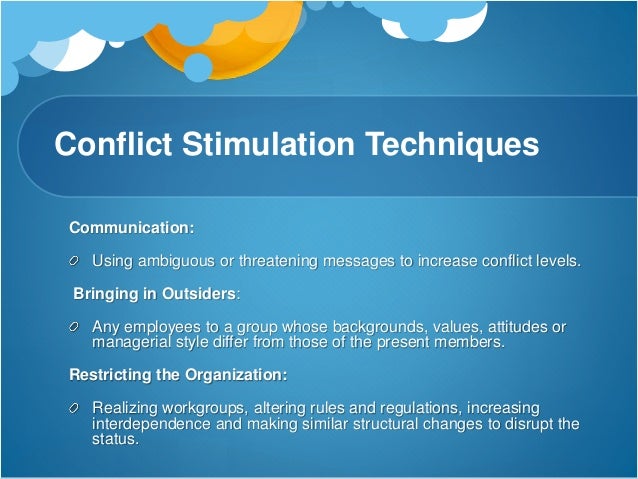 Conflict Stimulation Techniques

Communication:

Using ambiguous or threatening messages to increase conflict levels.

Bringing in Outsiders:

Any employees to a group whose backgrounds, values, attitudes or managerial style differ from those of the present members.

Restricting the Organization:

Realizing workgroups, altering rules and regulations, increasing interdependence and making similar structural changes to disrupt the status.